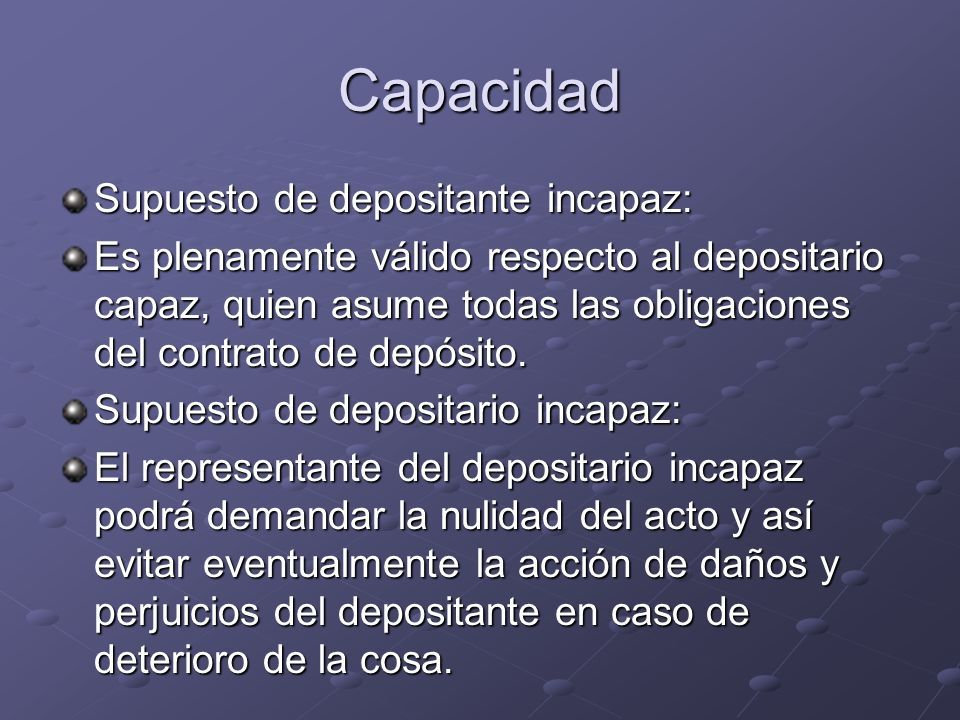 Capacidad

Supuesto de depositante incapaz:

Es plenamente válido respecto al depositario capaz, quien asume todas las obligaciones del contrato de depósito.

Supuesto de depositario incapaz:

El representante del depositario incapaz podrá demandar la nulidad del acto y así evitar eventualmente la acción de daños y perjuicios del depositante en caso de deterioro de la cosa.